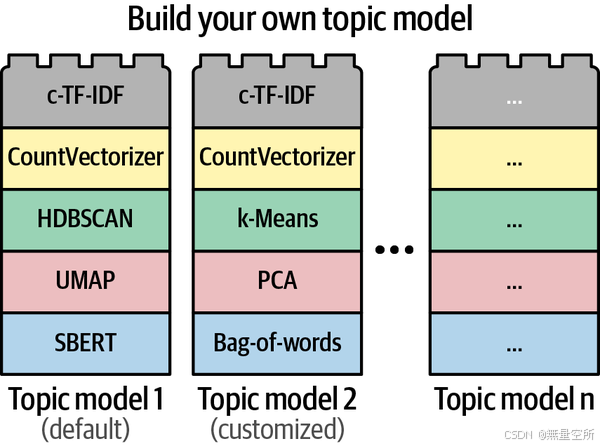 Build your own topic model

c-TF-IDF
CountVectorizer
HDBSCAN
UMAP
SBERT
Topic model 1
(default)

c-TF-IDF
CountVectorizer
k-Means
PCA
Bag-of-words
Topic model 2
(customized)

...

...
...
...
...
...
Topic model n

CSDN @無量空所